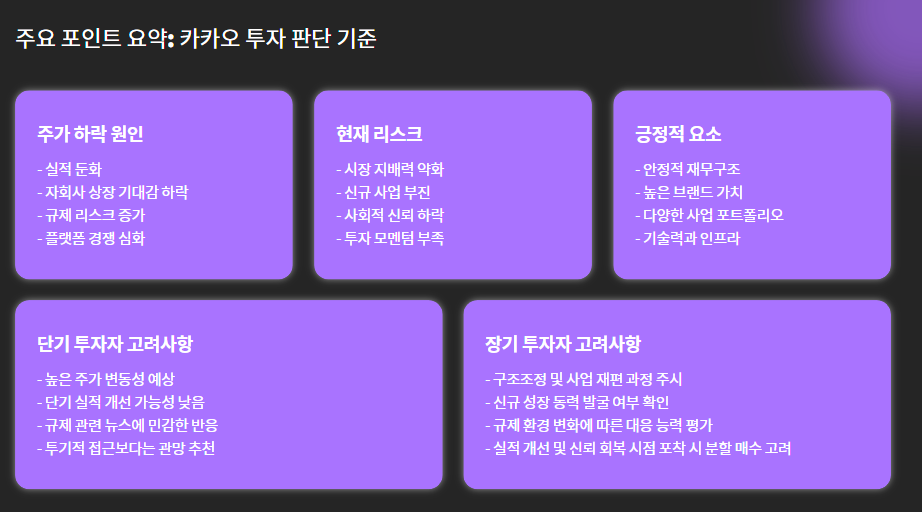 주요 포인트 요약: 카카오 투자 판단 기준

주가 하락 원인
- 실적 둔화
- 자회사 상장 기대감 하락
- 규제 리스크 증가
- 플랫폼 경쟁 심화

현재 리스크
- 시장 지배력 약화
- 신규 사업 부진
- 사회적 신뢰 하락
- 투자 모멘텀 부족

긍정적 요소
- 안정적 재무구조
- 높은 브랜드 가치
- 다양한 사업 포트폴리오
- 기술력과 인프라

단기 투자자 고려사항
- 높은 주가 변동성 예상
- 단기 실적 개선 가능성 낮음
- 규제 관련 뉴스에 민감한 반응
- 투기적 접근보다는 관망 추천

장기 투자자 고려사항
- 구조조정 및 사업 재편 과정 주시
- 신규 성장 동력 발굴 여부 확인
- 규제 환경 변화에 따른 대응 능력 평가
- 실적 개선 및 신뢰 회복 시점 포착 시 분할 매수 고려